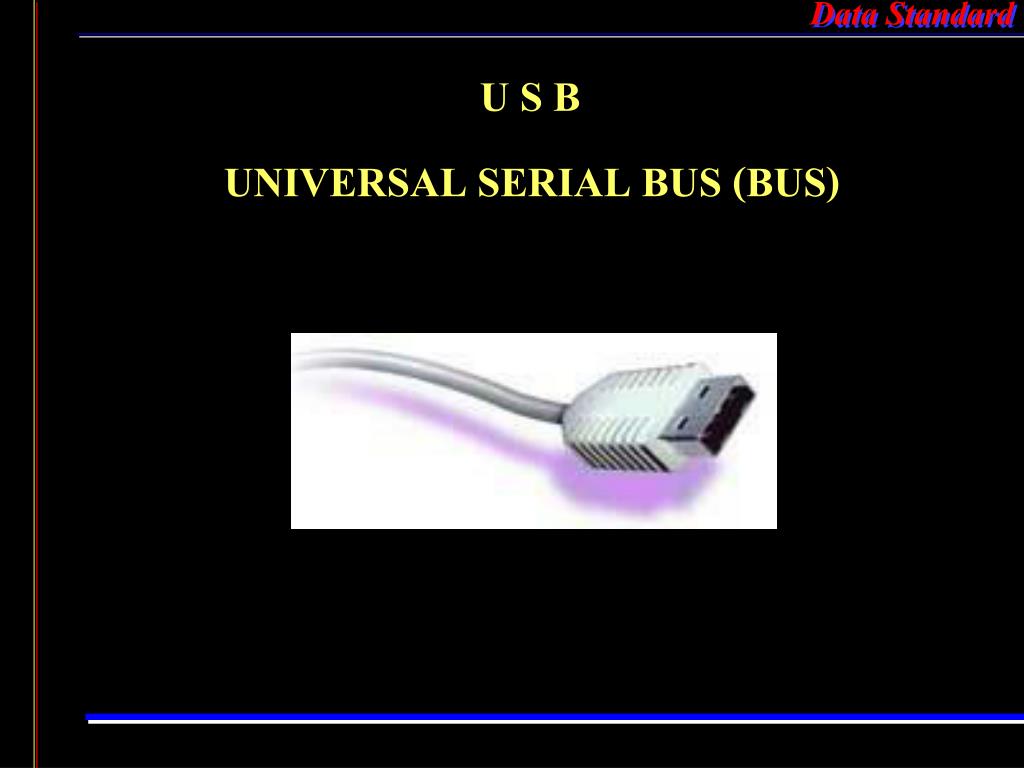 Data Standard

U S B

UNIVERSAL SERIAL BUS (BUS)